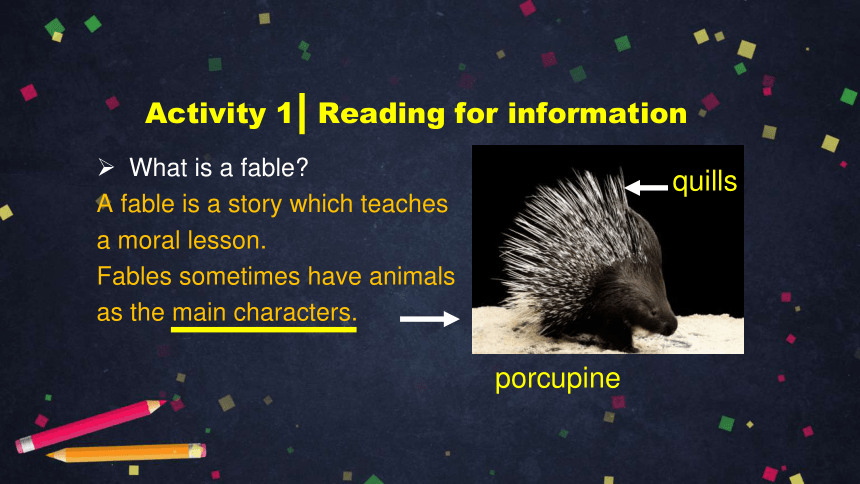 Activity 1 | Reading for information

➢ What is a fable?

A fable is a story which teaches a moral lesson.
Fables sometimes have animals as the main characters.

quills

porcupine